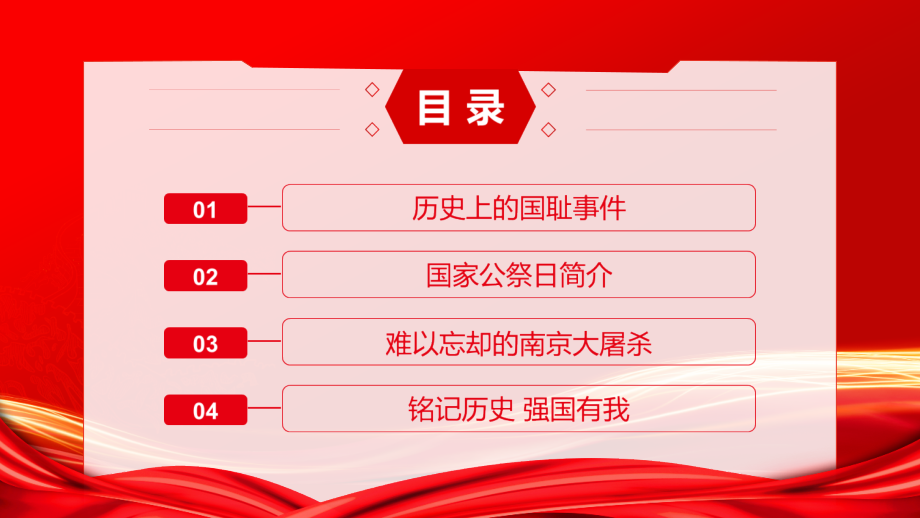 目录

01
历史上的国耻事件

02
国家公祭日简介

03
难以忘却的南京大屠杀

04
铭记历史 强国有我